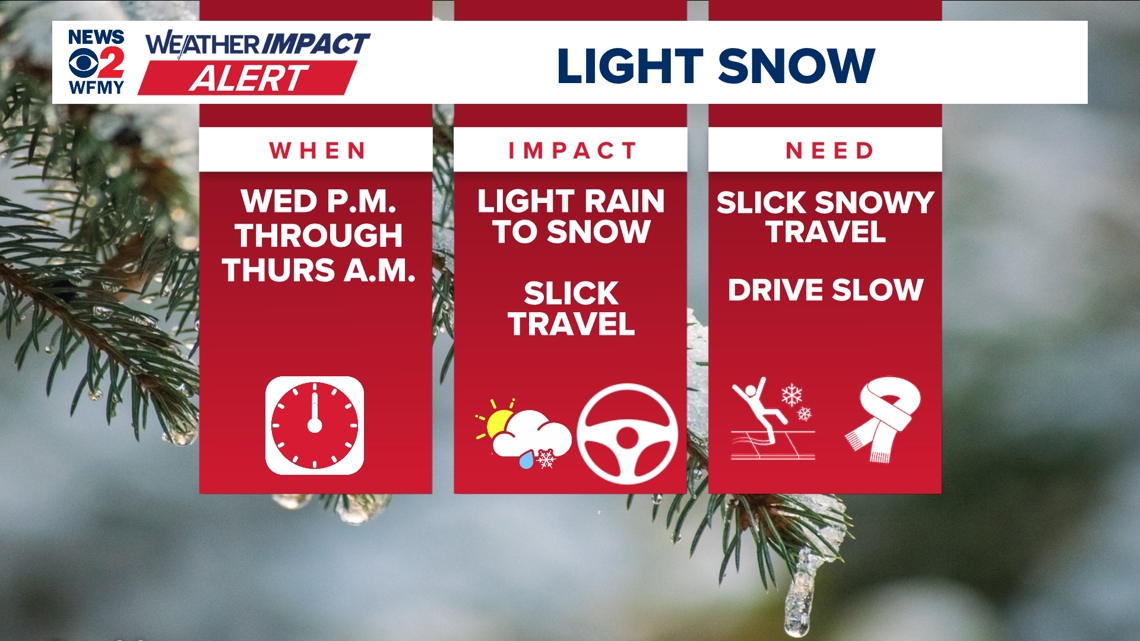 NEWS 2 WFMY

WEATHER IMPACT ALERT

LIGHT SNOW

WHEN

WED P.M. THROUGH THURS A.M.

IMPACT

LIGHT RAIN TO SNOW

SLICK TRAVEL

NEED

SLICK SNOWY TRAVEL

DRIVE SLOW